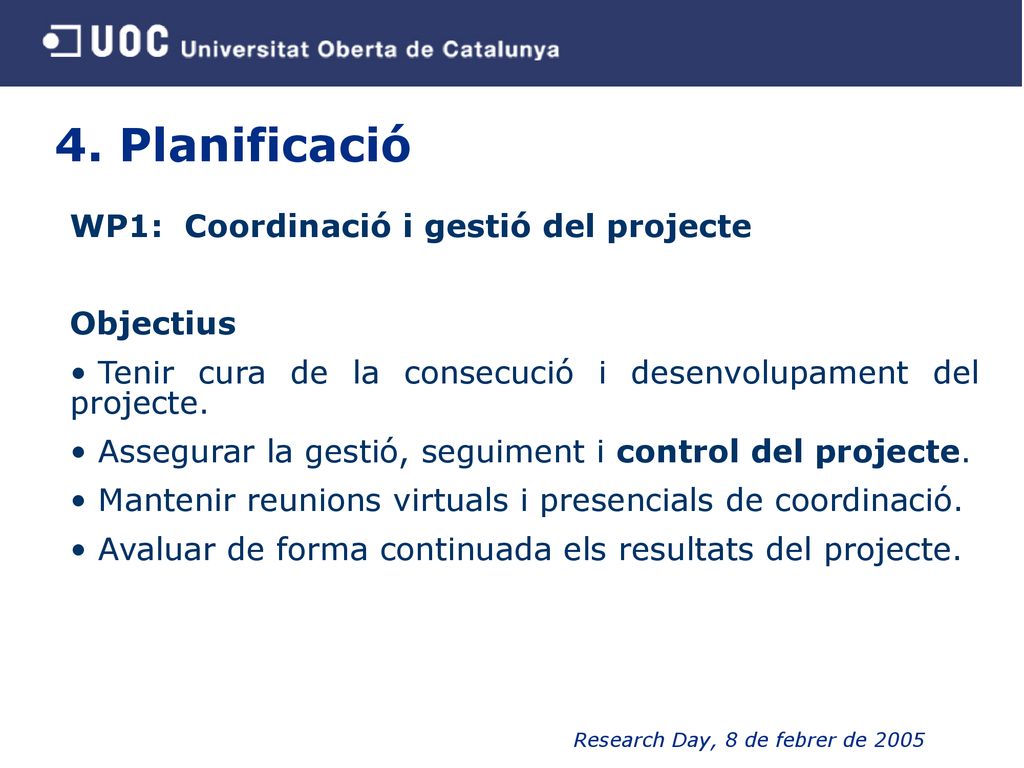 UOC Universitat Oberta de Catalunya

4. Planificació

WP1: Coordinació i gestió del projecte

Objectius

• Tenir cura de la consecució i desenvolupament del projecte.

• Assegurar la gestió, seguiment i control del projecte.

• Mantenir reunions virtuals i presencials de coordinació.

• Avaluar de forma continuada els resultats del projecte.

Research Day, 8 de febrer de 2005